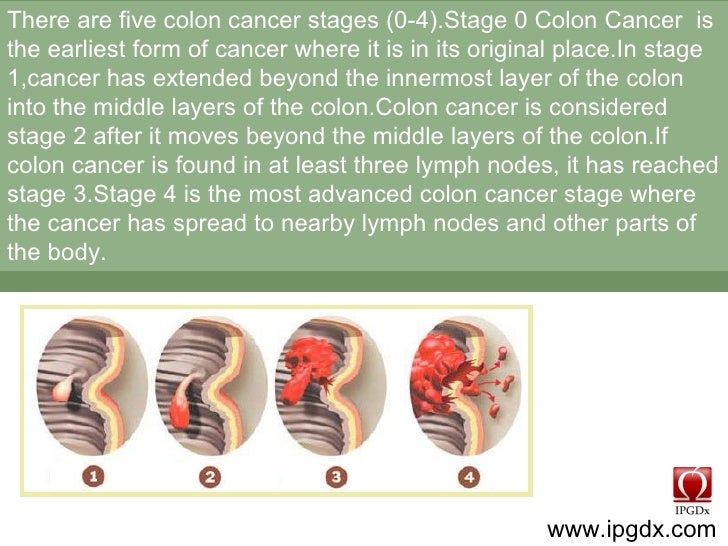 There are five colon cancer stages (0-4).Stage 0 Colon Cancer is the earliest form of cancer where it is in its original place.In stage 1,cancer has extended beyond the innermost layer of the colon into the middle layers of the colon.Colon cancer is considered stage 2 after it moves beyond the middle layers of the colon.If colon cancer is found in at least three lymph nodes, it has reached stage 3.Stage 4 is the most advanced colon cancer stage where the cancer has spread to nearby lymph nodes and other parts of the body.

1
2
3
4

IPGDx
www.ipgdx.com